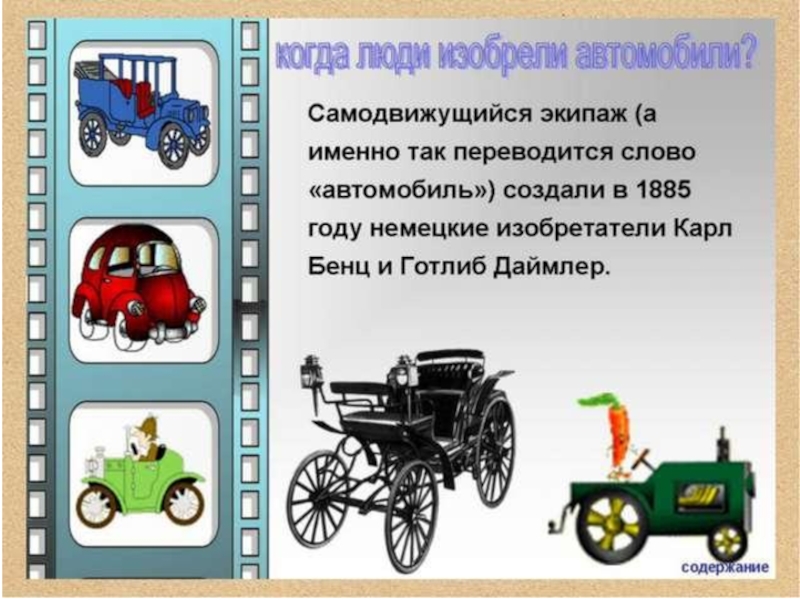 когда люди изобрели автомобили?

Самодвижущийся экипаж (а именно так переводится слово «автомобиль») создали в 1885 году немецкие изобретатели Карл Бенц и Готлиб Даймлер.

содержание